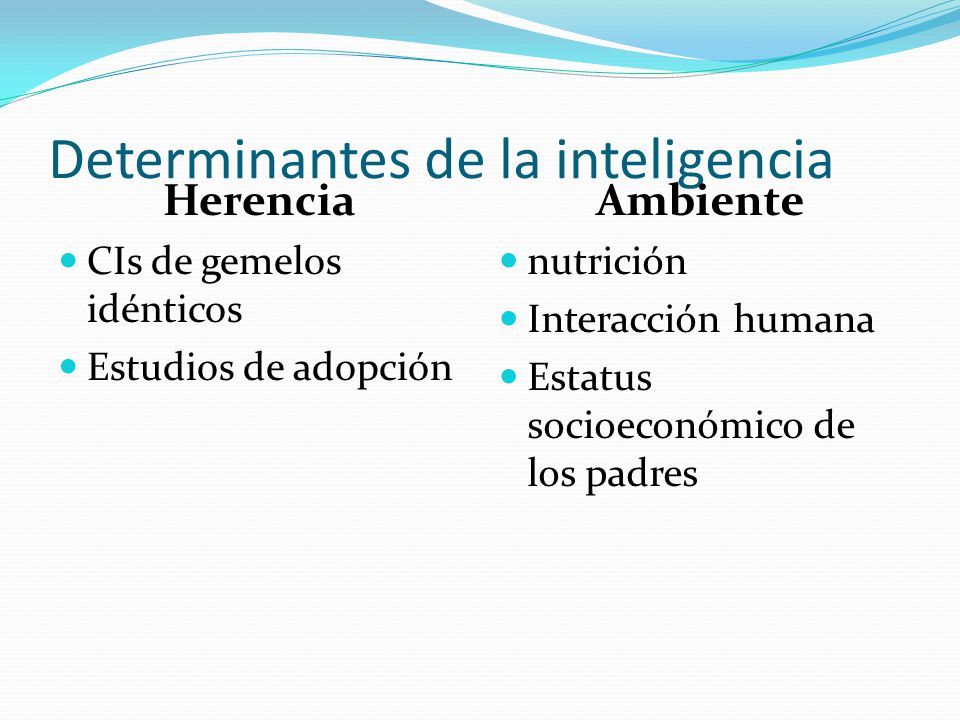 Determinantes de la inteligencia

Herencia

- CIs de gemelos idénticos
- Estudios de adopción

Ambiente

- nutrición
- Interacción humana
- Estatus socioeconómico de los padres